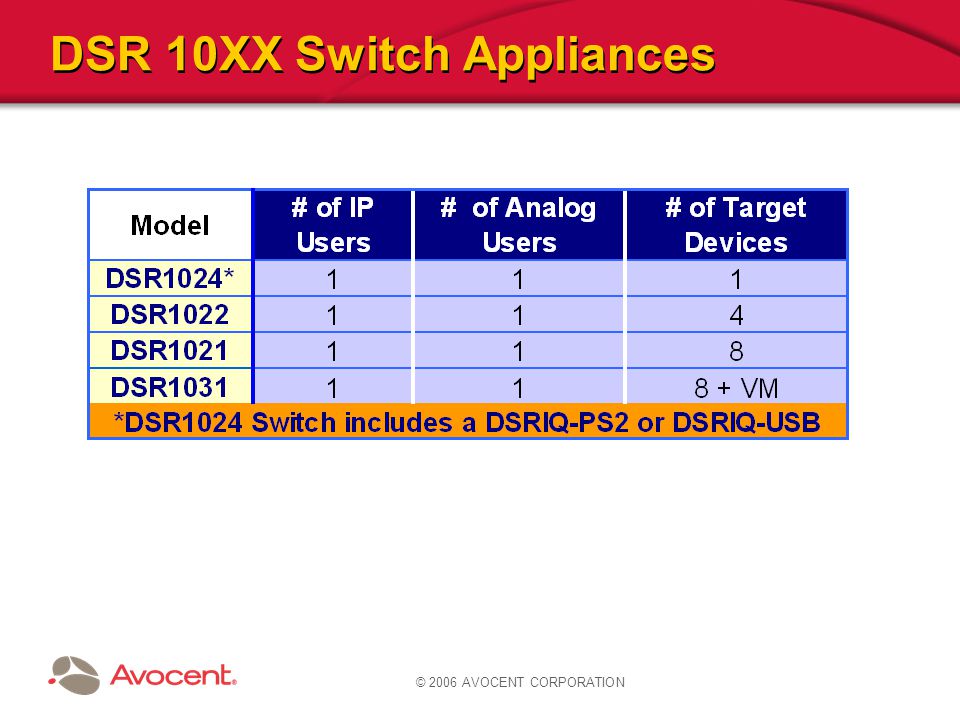 DSR 10XX Switch Appliances

| Model | # of IP Users | #  of Analog Users | # of Target Devices |
|---|---|---|---|
| DSR1024* | 1 | 1 | 1 |
| DSR1022 | 1 | 1 | 4 |
| DSR1021 | 1 | 1 | 8 |
| DSR1031 | 1 | 1 | 8 + VM |

*DSR1024 Switch includes a DSRIQ-PS2 or DSRIQ-USB

Avocent.

© 2006 AVOCENT CORPORATION